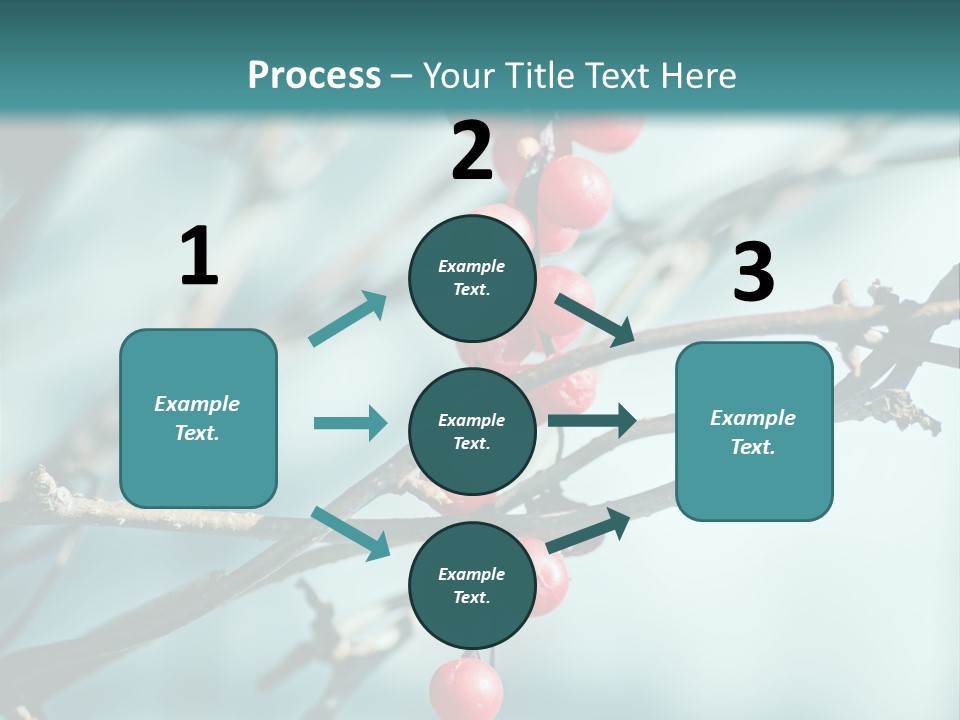 Process – Your Title Text Here

1

Example Text.

2

Example Text.

Example Text.

Example Text.

3

Example Text.